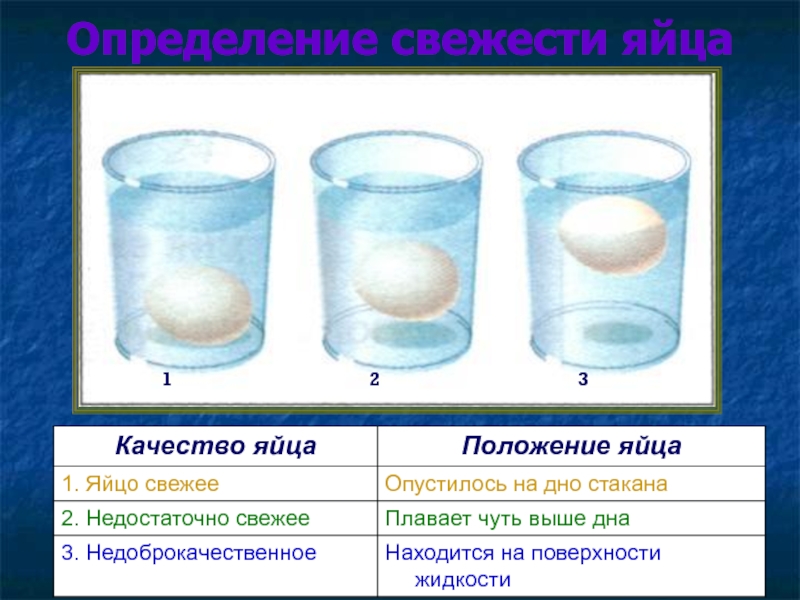 Определение свежести яйца

1 2 3

| Качество яйца | Положение яйца |
|---|---|
| 1. Яйцо свежее | Опустилось на дно стакана |
| 2. Недостаточно свежее | Плавает чуть выше дна |
| 3. Недоброкачественное | Находится на поверхности жидкости |